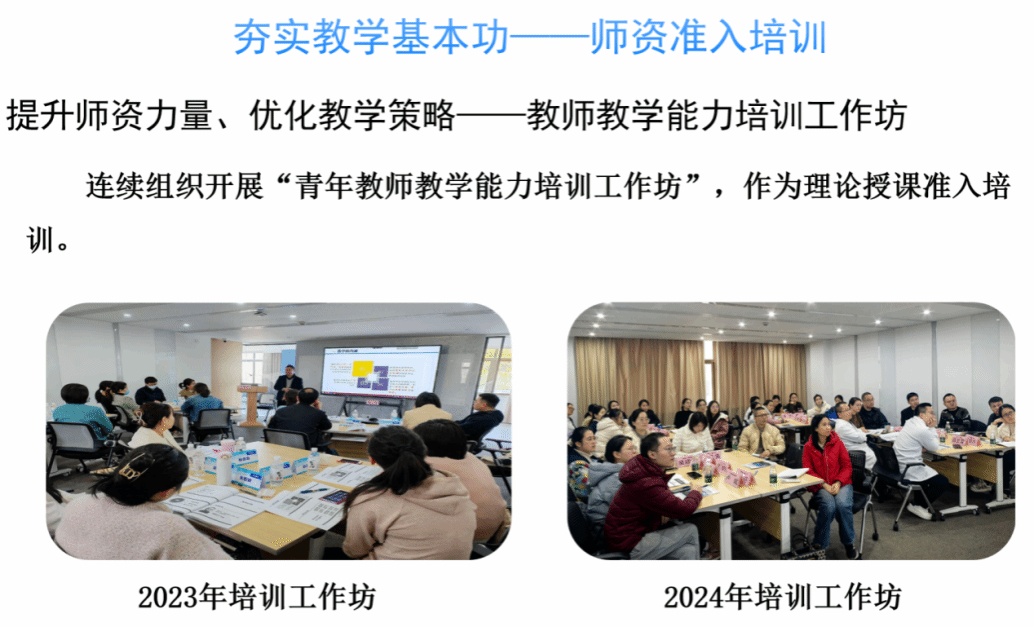 夯实教学基本功——师资准入培训

提升师资力量、优化教学策略——教师教学能力培训工作坊

连续组织开展“青年教师教学能力培训工作坊”，作为理论授课准入培训。

2023年培训工作坊

2024年培训工作坊